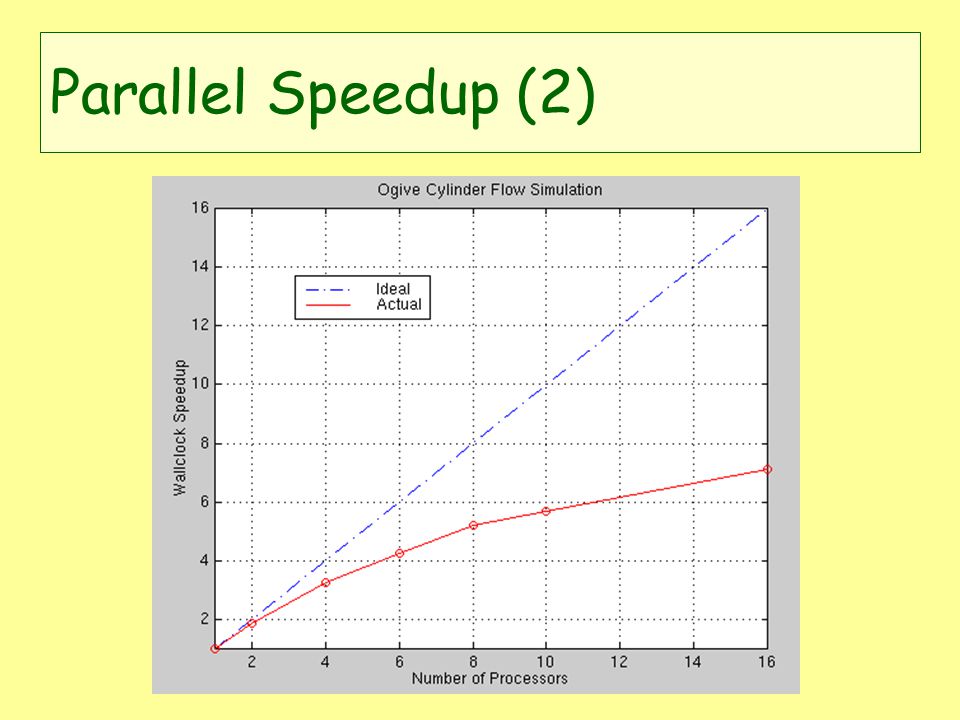 Parallel Speedup (2)

Ogive Cylinder Flow Simulation

Ideal
Actual

Wallclock Speedup

16
14
12
10
8
6
4
2

2
4
6
8
10
12
14
16

Number of Processors